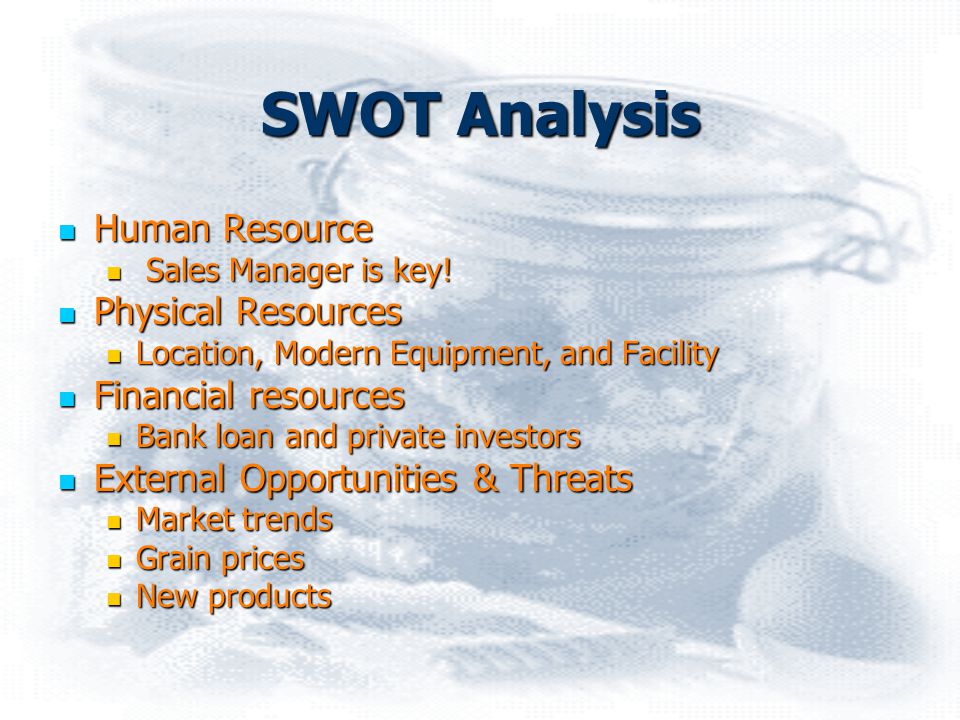 SWOT Analysis

- Human Resource
  - Sales Manager is key!
- Physical Resources
  - Location, Modern Equipment, and Facility
- Financial resources
  - Bank loan and private investors
- External Opportunities & Threats
  - Market trends
  - Grain prices
  - New products